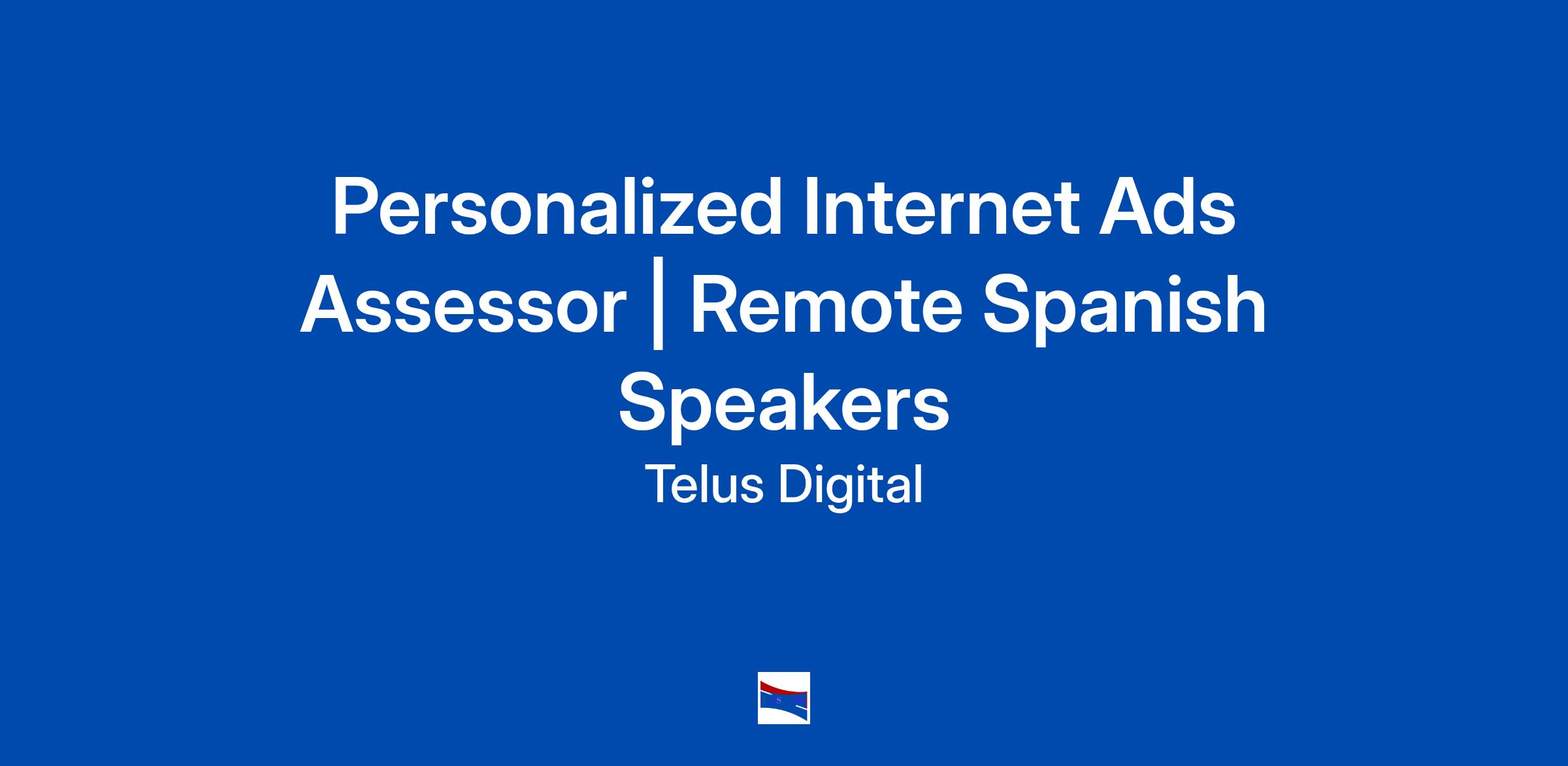 Personalized Internet Ads Assessor | Remote Spanish Speakers

Telus Digital